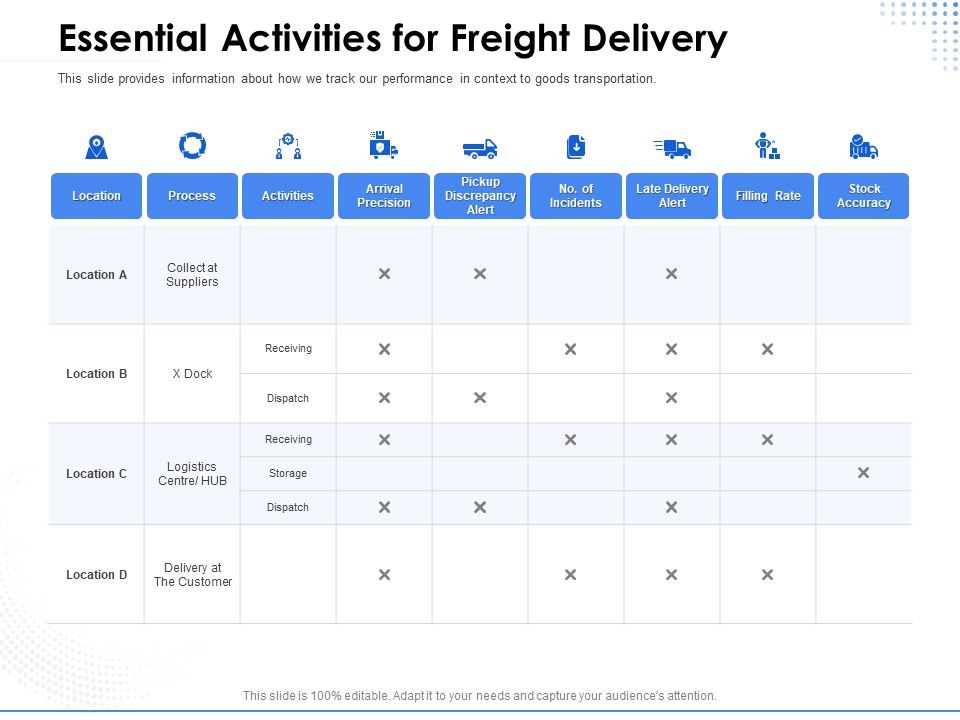 Essential Activities for Freight Delivery

This slide provides information about how we track our performance in context to goods transportation.

| Location | Process | Activities | Arrival Precision | Pickup Discrepancy Alert | No. of Incidents | Late Delivery Alert | Filling Rate | Stock Accuracy |
|---|---|---|---|---|---|---|---|---|
| Location A | Collect at Suppliers | | × | × | | × | | |
| Location B | X Dock | Receiving | × | | × | × | × | |
| | | Dispatch | × | × | | × | | |
| Location C | Logistics Centre/ HUB | Receiving | × | | × | × | × | |
| | | Storage | | | | | | × |
| | | Dispatch | × | × | | × | | |
| Location D | Delivery at The Customer | | × | | × | × | × | |

This slide is 100% editable. Adapt it to your needs and capture your audience's attention.